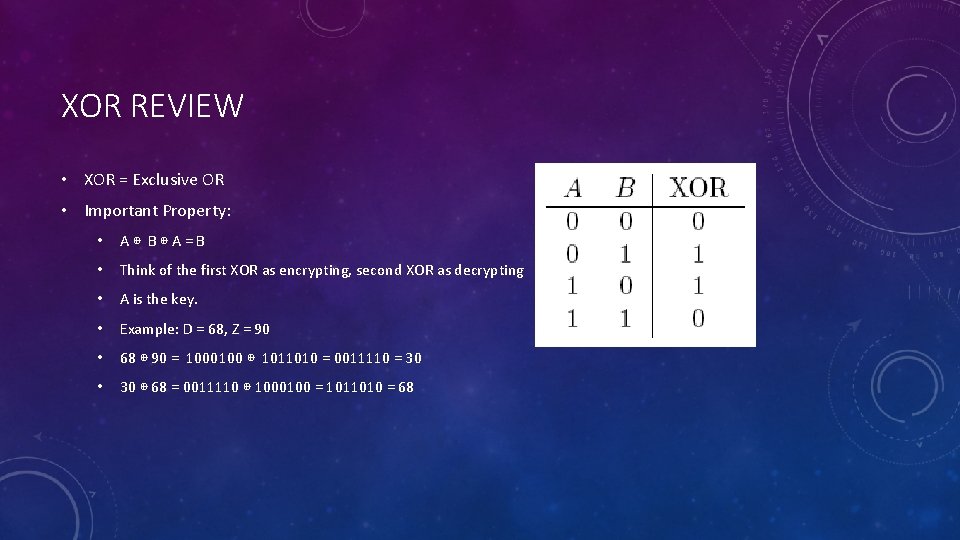 XOR REVIEW

• XOR = Exclusive OR
• Important Property:
  • A ⊕ B ⊕ A = B
  • Think of the first XOR as encrypting, second XOR as decrypting
  • A is the key.
  • Example: D = 68, Z = 90
  • 68 ⊕ 90 = 1000100 ⊕ 1011010 = 0011110 = 30
  • 30 ⊕ 68 = 0011110 ⊕ 1000100 = 1011010 = 68

| $A$ | $B$ | XOR |
|---|---|---|
| 0 | 0 | 0 |
| 0 | 1 | 1 |
| 1 | 0 | 1 |
| 1 | 1 | 0 |